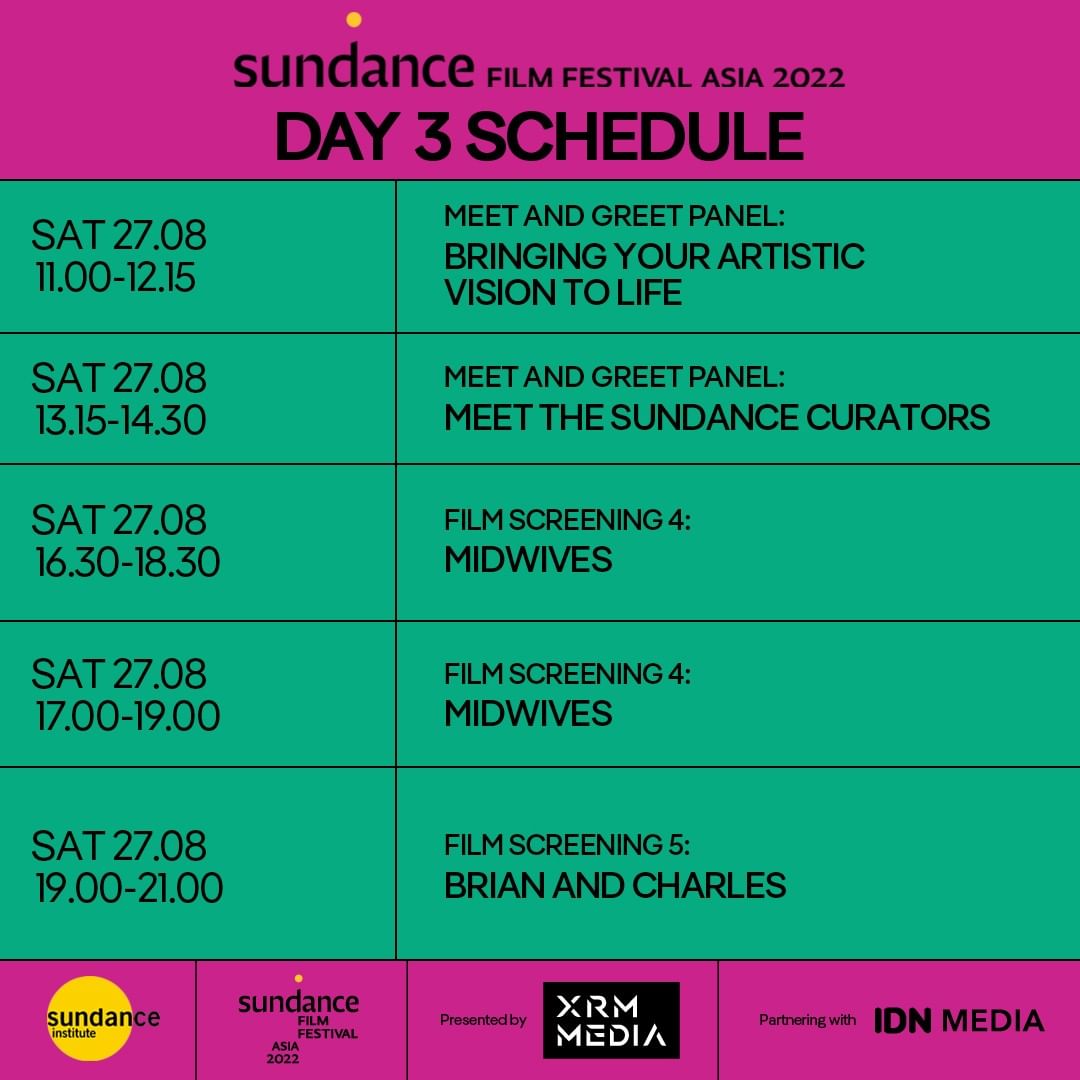 sundance FILM FESTIVAL ASIA 2022
DAY 3 SCHEDULE

| SAT 27.08 11.00-12.15 | MEET AND GREET PANEL: BRINGING YOUR ARTISTIC VISION TO LIFE |
|---|---|
| SAT 27.08 13.15-14.30 | MEET AND GREET PANEL: MEET THE SUNDANCE CURATORS |
| SAT 27.08 16.30-18.30 | FILM SCREENING 4: MIDWIVES |
| SAT 27.08 17.00-19.00 | FILM SCREENING 4: MIDWIVES |
| SAT 27.08 19.00-21.00 | FILM SCREENING 5: BRIAN AND CHARLES |

sundance institute

sundance FILM FESTIVAL ASIA 2022

Presented by XRM MEDIA

Partnering with IDN MEDIA